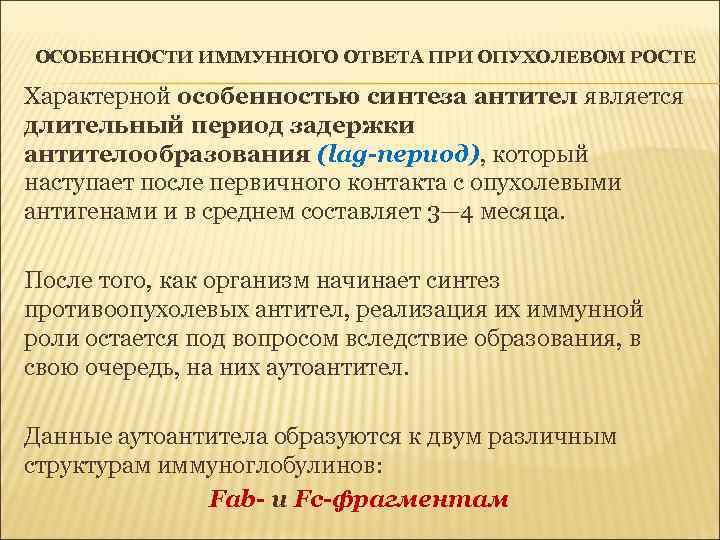 ОСОБЕННОСТИ ИММУННОГО ОТВЕТА ПРИ ОПУХОЛЕВОМ РОСТЕ

Характерной особенностью синтеза антител является длительный период задержки антителообразования (lag-период), который наступает после первичного контакта с опухолевыми антигенами и в среднем составляет 3—4 месяца.

После того, как организм начинает синтез противоопухолевых антител, реализация их иммунной роли остается под вопросом вследствие образования, в свою очередь, на них аутоантител.

Данные аутоантитела образуются к двум различным структурам иммуноглобулинов:

Fab- и Fc-фрагментам